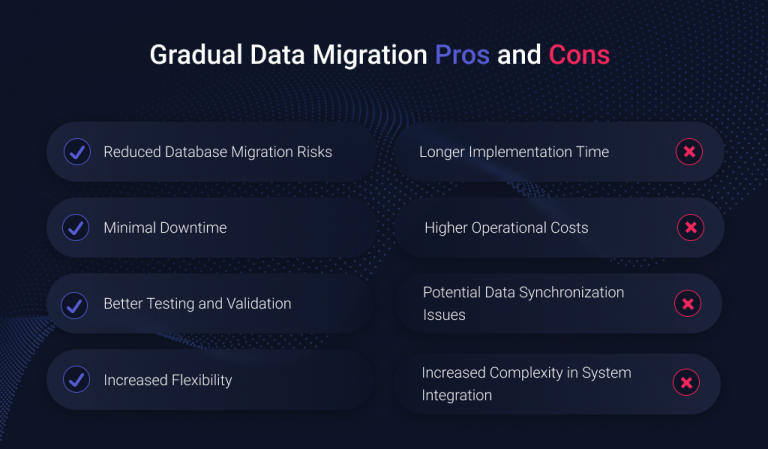 Gradual Data Migration Pros and Cons

Reduced Database Migration Risks

Minimal Downtime

Better Testing and Validation

Increased Flexibility

Longer Implementation Time

Higher Operational Costs

Potential Data Synchronization Issues

Increased Complexity in System Integration